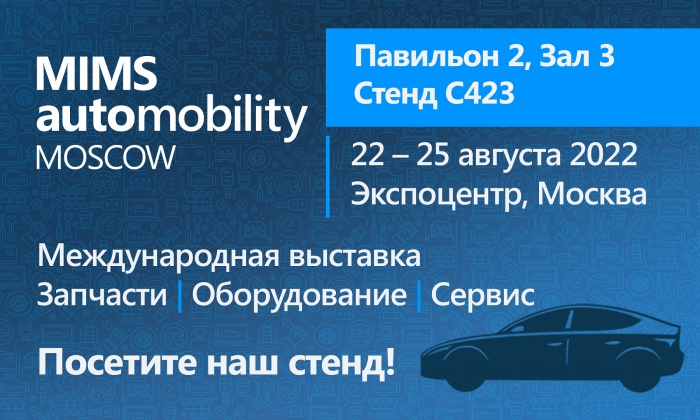 MIMS
automobility
MOSCOW

Павильон 2, Зал 3
Стенд C423

22 – 25 августа 2022
Экспоцентр, Москва

Международная выставка
Запчасти | Оборудование | Сервис

Посетите наш стенд!